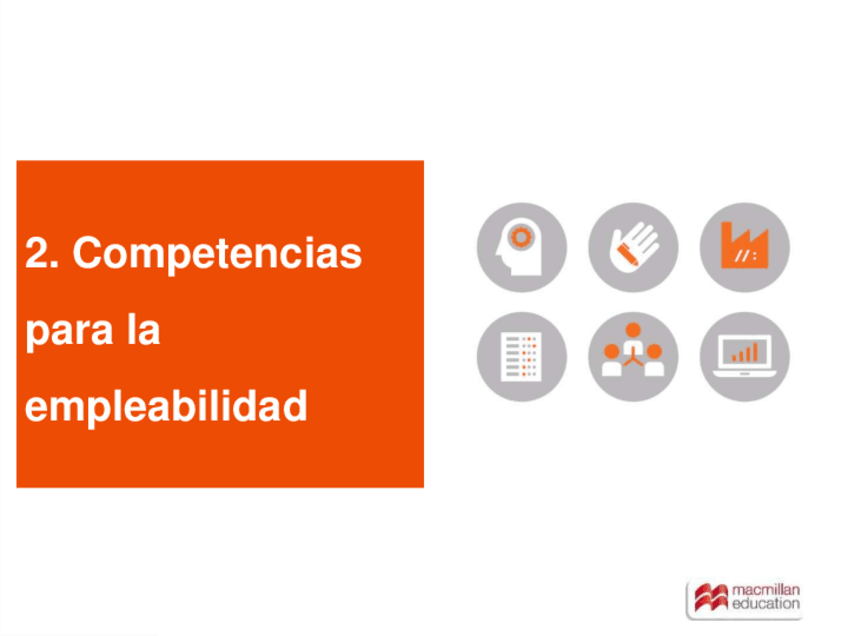 2. Competencias para la empleabilidad

macmillan education